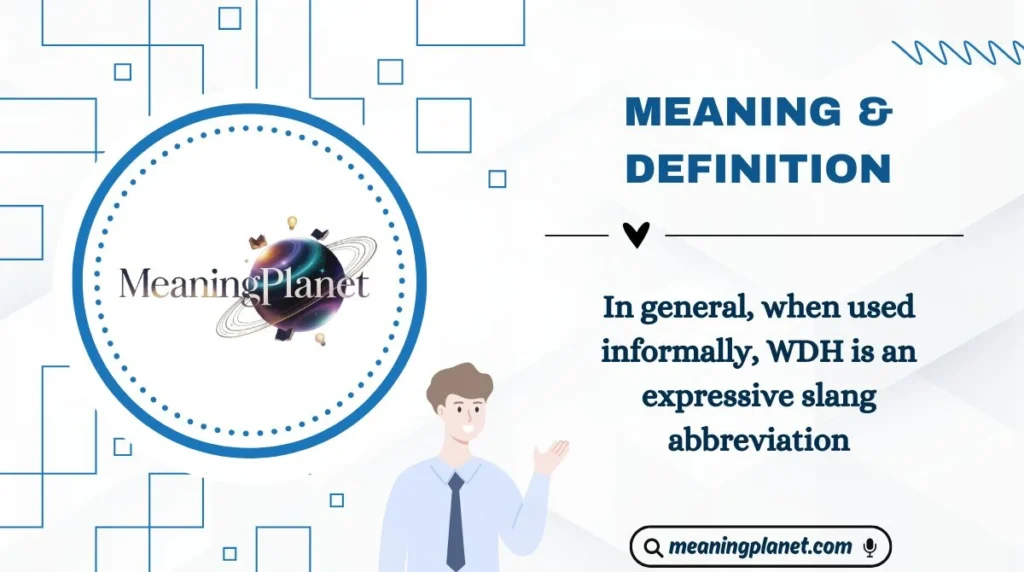 MeaningPlanet

MEANING &
DEFINITION

In general, when used informally, WDH is an expressive slang abbreviation

meaningplanet.com